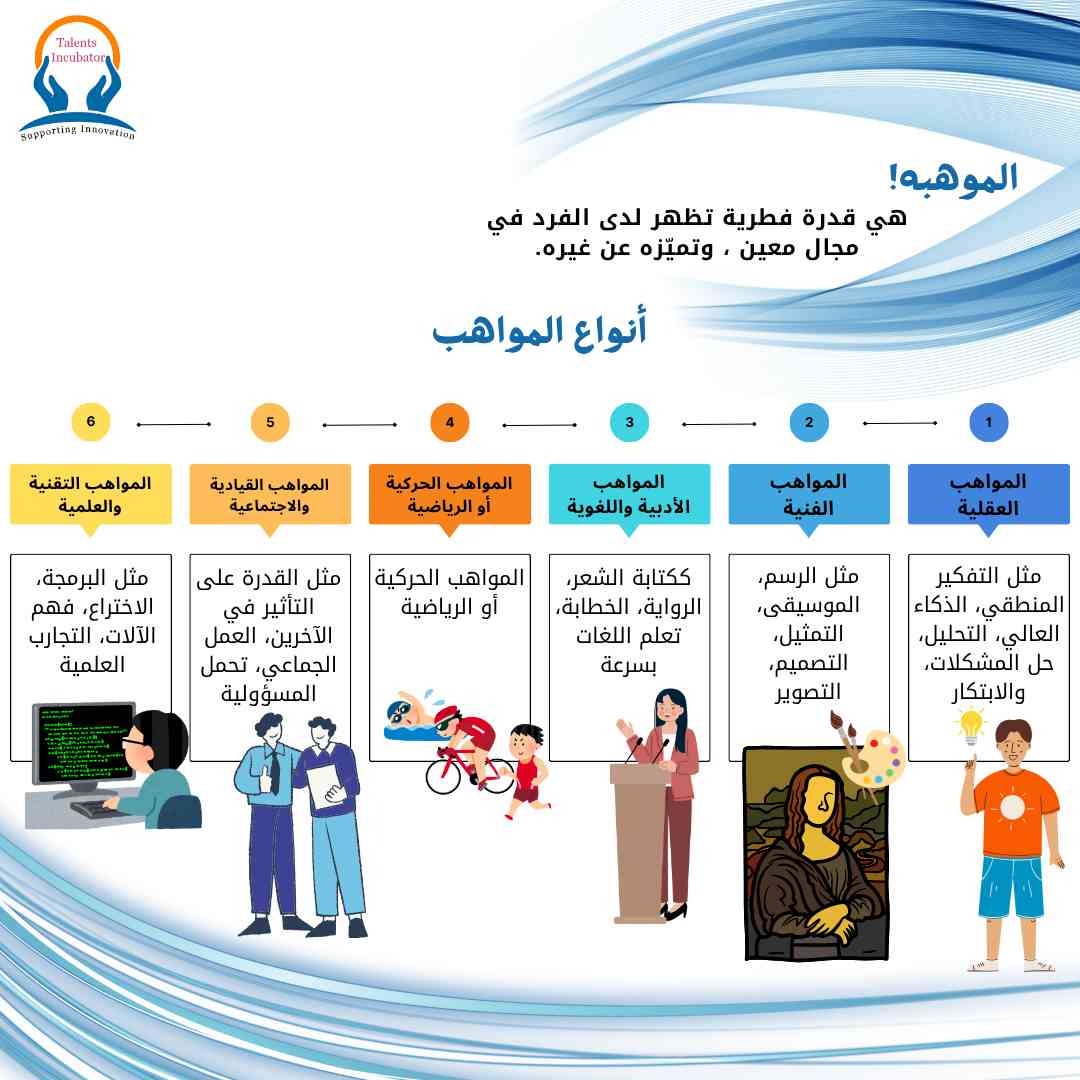 Talents Incubator
Supporting Innovation

الموهبه!
هي قدرة فطرية تظهر لدى الفرد في مجال معين ، وتميّزه عن غيره.

أنواع المواهب

1
المواهب العقلية
مثل التفكير المنطقي، الذكاء العالي، التحليل، حل المشكلات، والابتكار

2
المواهب الفنية
مثل الرسم، الموسيقى، التمثيل، التصميم، التصوير

3
المواهب الأدبية واللغوية
ككتابة الشعر، الرواية، الخطابة، تعلم اللغات بسرعة

4
المواهب الحركية أو الرياضية
المواهب الحركية أو الرياضية

5
المواهب القيادية والاجتماعية
مثل القدرة على التأثير في الآخرين، العمل الجماعي، تحمل المسؤولية

6
المواهب التقنية والعلمية
مثل البرمجة، الاختراع، فهم الآلات، التجارب العلمية